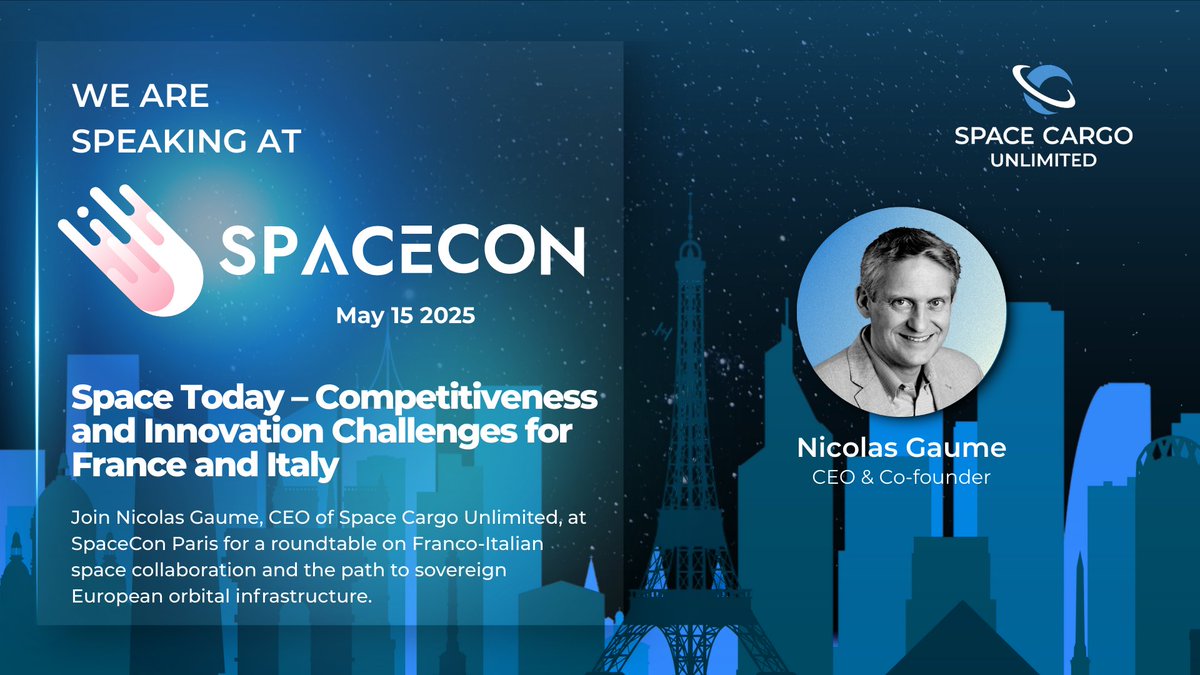 WE ARE SPEAKING AT

SPACECON

May 15 2025

Space Today – Competitiveness and Innovation Challenges for France and Italy

Join Nicolas Gaume, CEO of Space Cargo Unlimited, at SpaceCon Paris for a roundtable on Franco-Italian space collaboration and the path to sovereign European orbital infrastructure.

SPACE CARGO UNLIMITED

Nicolas Gaume
CEO & Co-founder